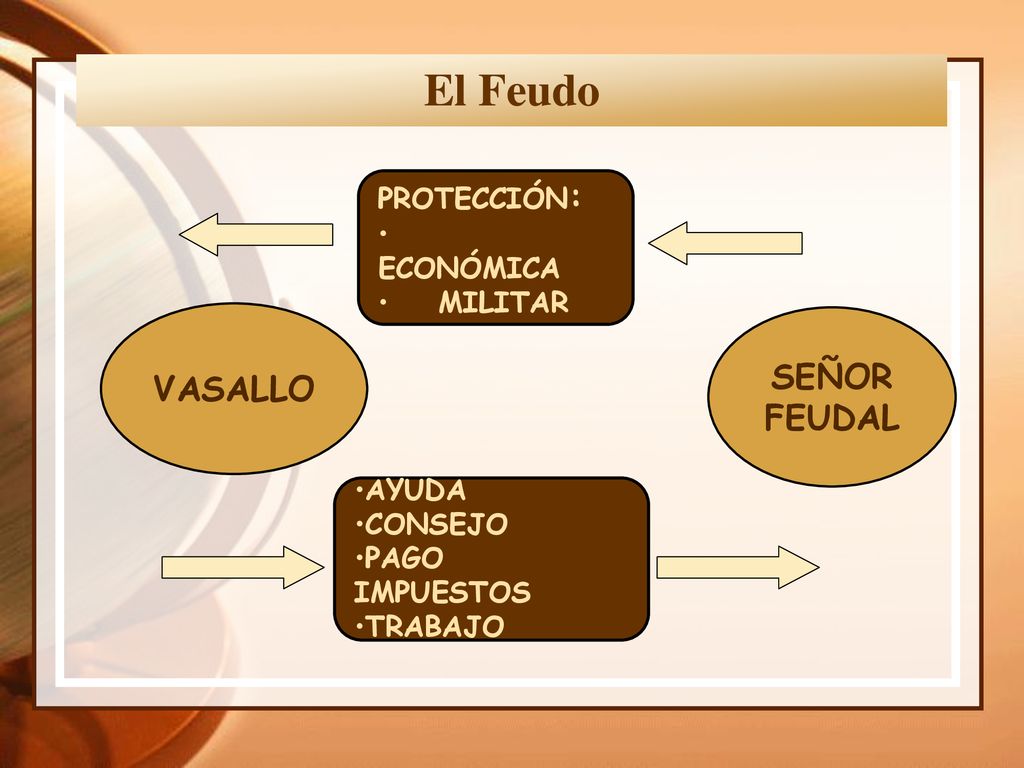 El Feudo

PROTECCIÓN:
•
ECONÓMICA
• MILITAR

VASALLO

SEÑOR FEUDAL

•AYUDA
•CONSEJO
•PAGO IMPUESTOS
•TRABAJO